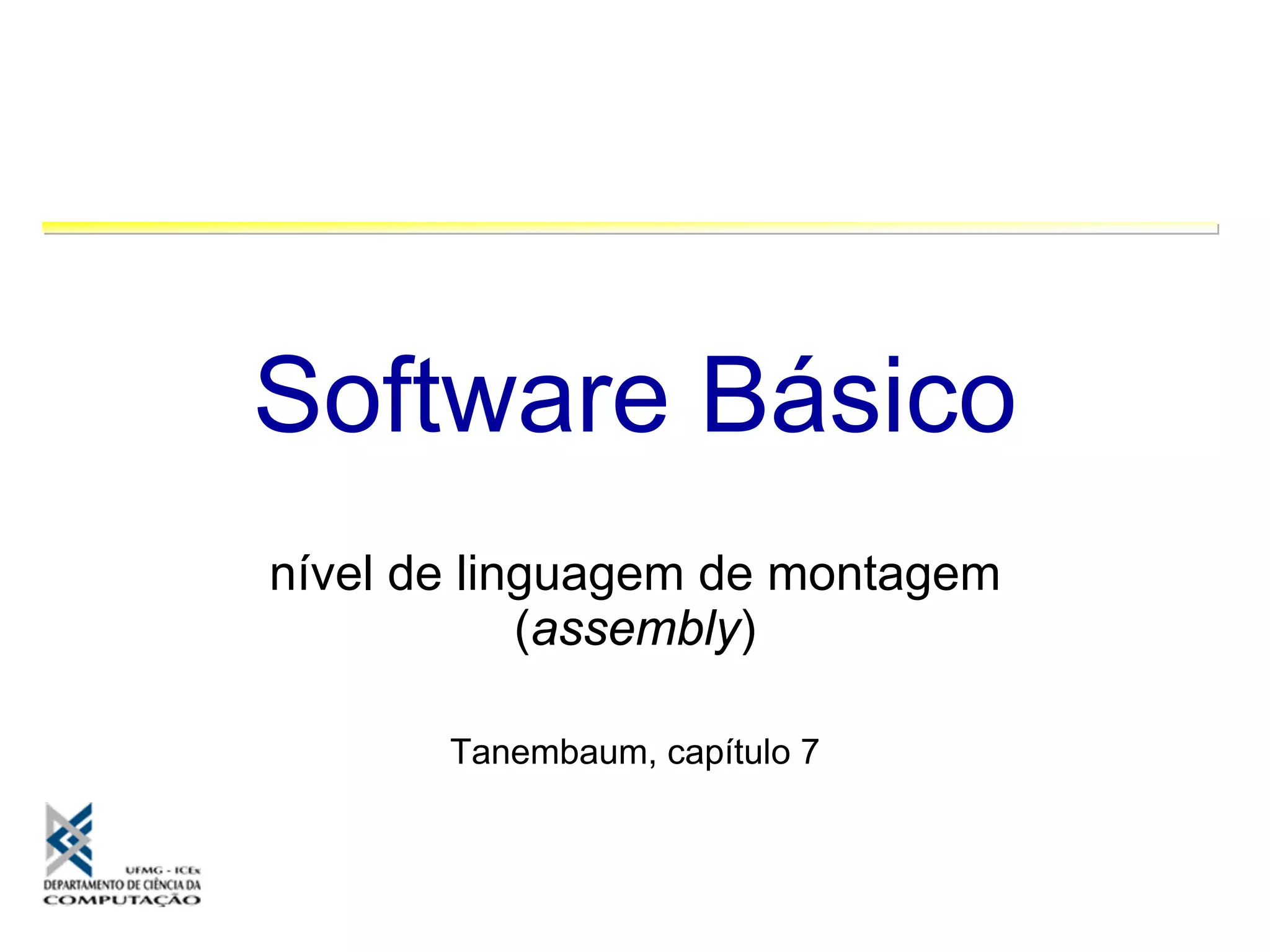 Software Básico

nível de linguagem de montagem (assembly)

Tanembaum, capítulo 7

UFMG - ICEx
DEPARTAMENTO DE CIÊNCIA DA COMPUTAÇÃO